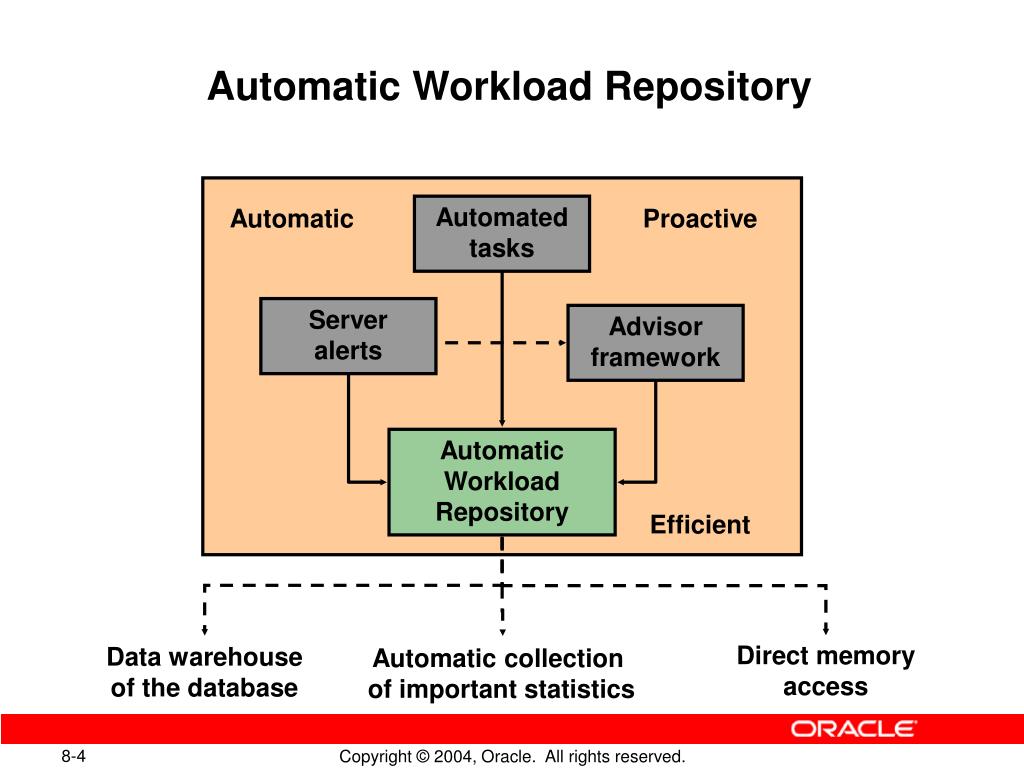 Automatic Workload Repository

Automatic

Automated tasks

Proactive

Server alerts

Advisor framework

Automatic Workload Repository

Efficient

Data warehouse of the database

Automatic collection of important statistics

Direct memory access

ORACLE

8-4

Copyright © 2004, Oracle. All rights reserved.